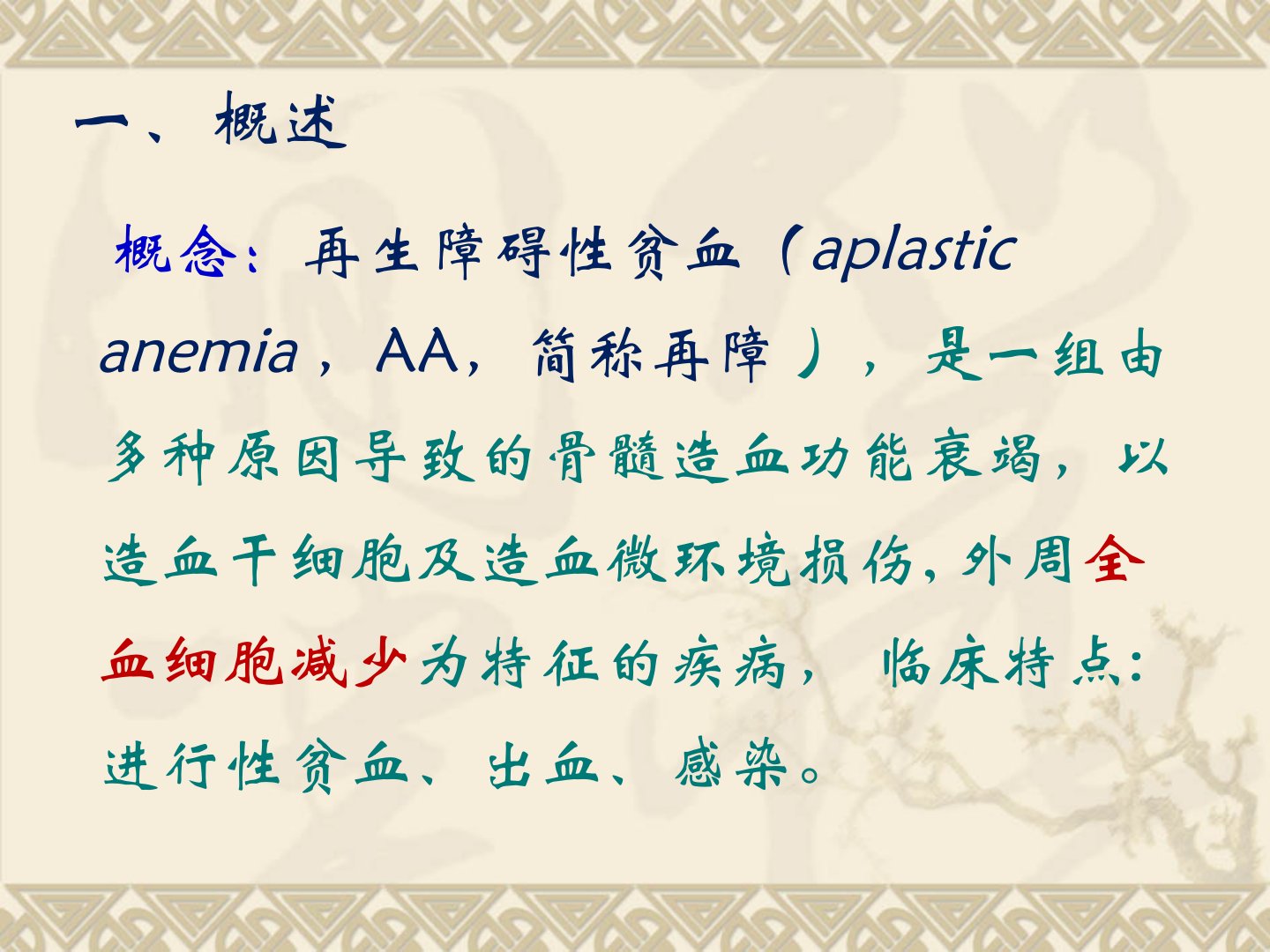 一、概述

概念：再生障碍性贫血（aplastic anemia，AA，简称再障），是一组由多种原因导致的骨髓造血功能衰竭，以造血干细胞及造血微环境损伤，外周全血细胞减少为特征的疾病，临床特点：进行性贫血、出血、感染。